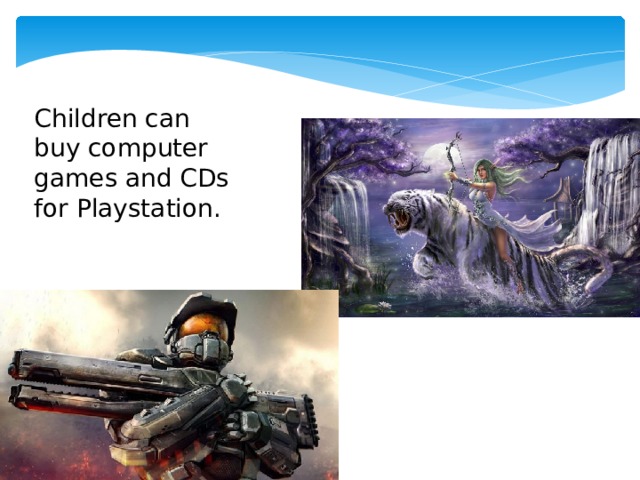 Children can buy computer games and CDs for Playstation.